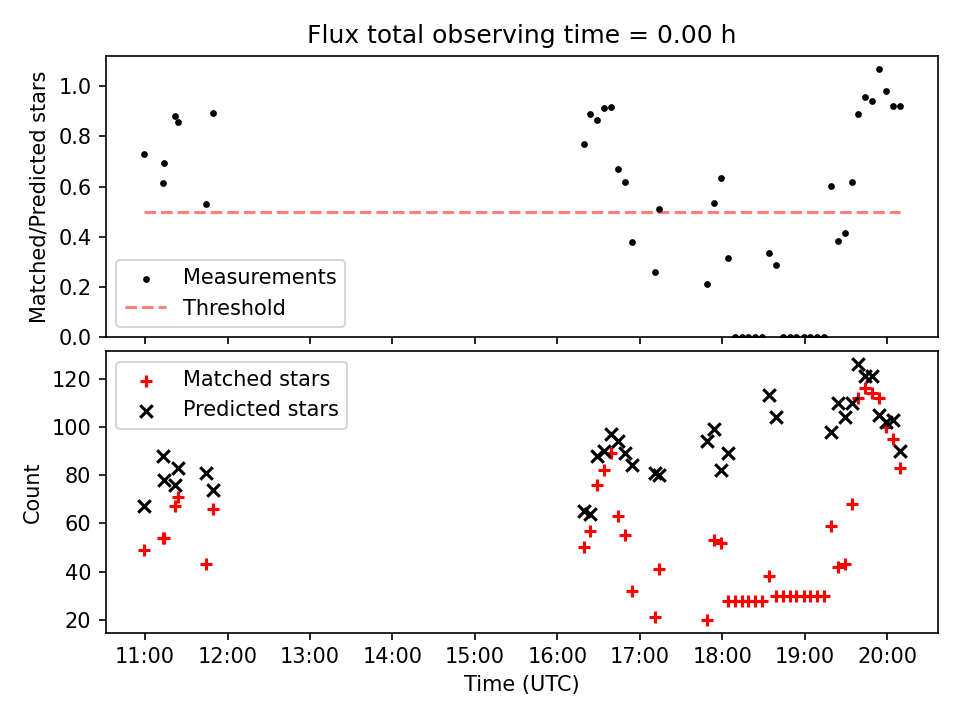 Flux total observing time = 0.00 h

Matched/Predicted stars

1.0
0.8
0.6
0.4
0.2
0.0

Measurements
Threshold

Count

120
100
80
60
40
20

Matched stars
Predicted stars

11:00 12:00 13:00 14:00 15:00 16:00 17:00 18:00 19:00 20:00

Time (UTC)